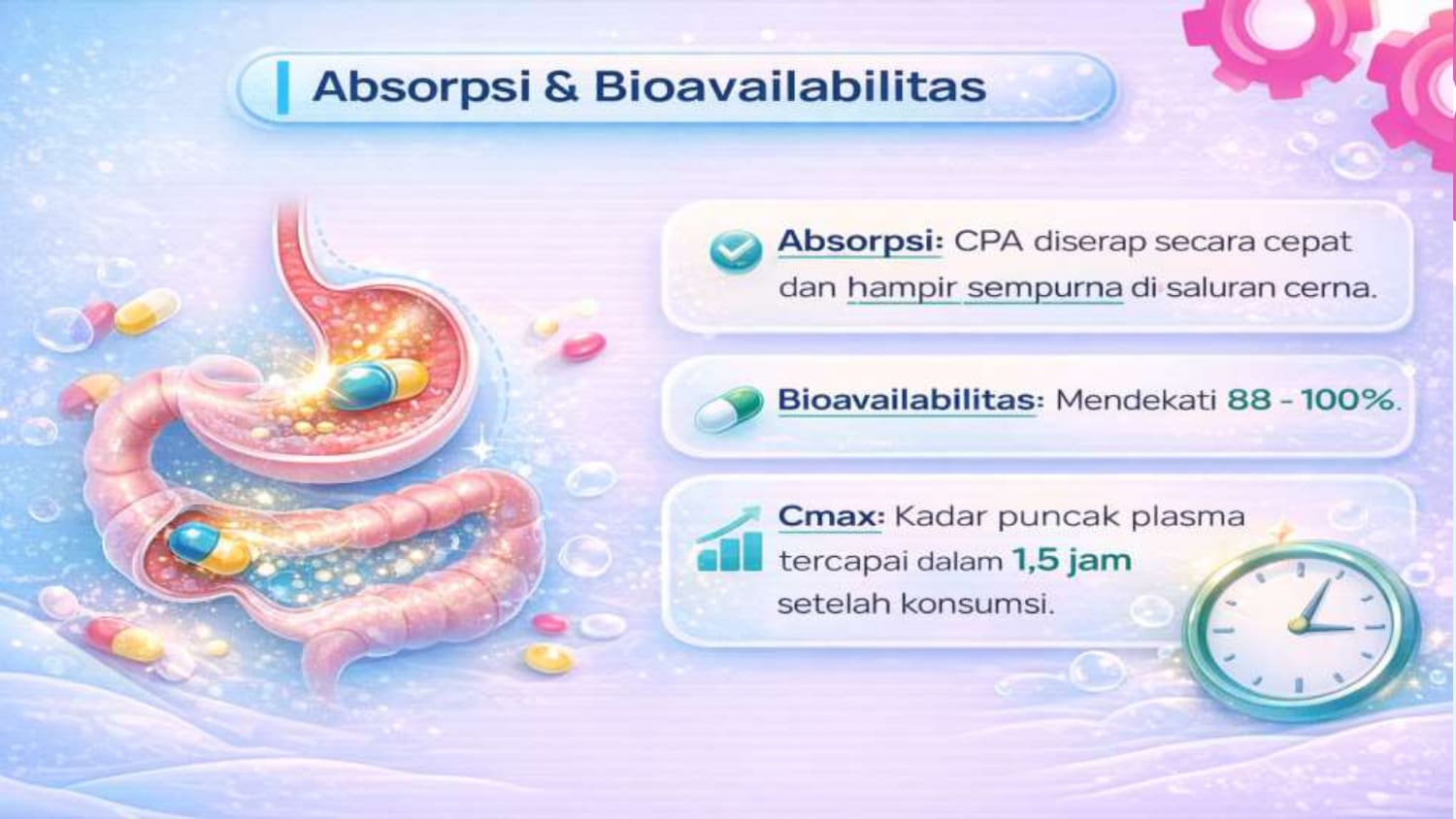 Absorpsi & Bioavailabilitas

Absorpsi: CPA diserap secara cepat dan hampir sempurna di saluran cerna.

Bioavailabilitas: Mendekati 88 - 100%.

Cmax: Kadar puncak plasma tercapai dalam 1,5 jam setelah konsumsi.